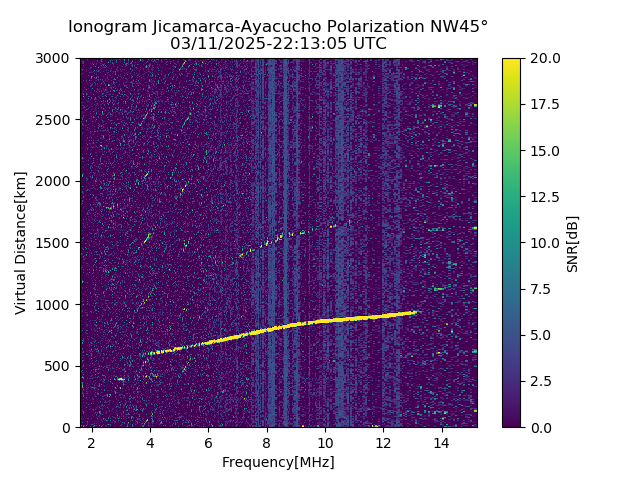 Ionogram Jicamarca-Ayacucho Polarization NW45°
03/11/2025-22:13:05 UTC

3000
2500
2000
1500
1000
500
0

Virtual Distance[km]

2
4
6
8
10
12
14

Frequency[MHz]

20.0
17.5
15.0
12.5
10.0
7.5
5.0
2.5
0.0

SNR[dB]